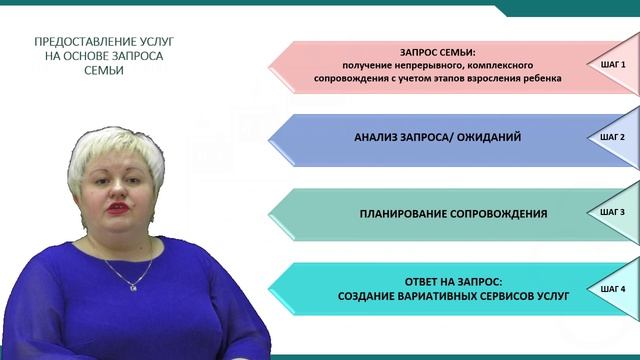 ПРЕДОСТАВЛЕНИЕ УСЛУГ НА ОСНОВЕ ЗАПРОСА СЕМЬИ

ЗАПРОС СЕМЬИ:
получение непрерывного, комплексного сопровождения с учетом этапов взросления ребенка

ШАГ 1

АНАЛИЗ ЗАПРОСА/ ОЖИДАНИЙ

ШАГ 2

ПЛАНИРОВАНИЕ СОПРОВОЖДЕНИЯ

ШАГ 3

ОТВЕТ НА ЗАПРОС:
СОЗДАНИЕ ВАРИАТИВНЫХ СЕРВИСОВ УСЛУГ

ШАГ 4